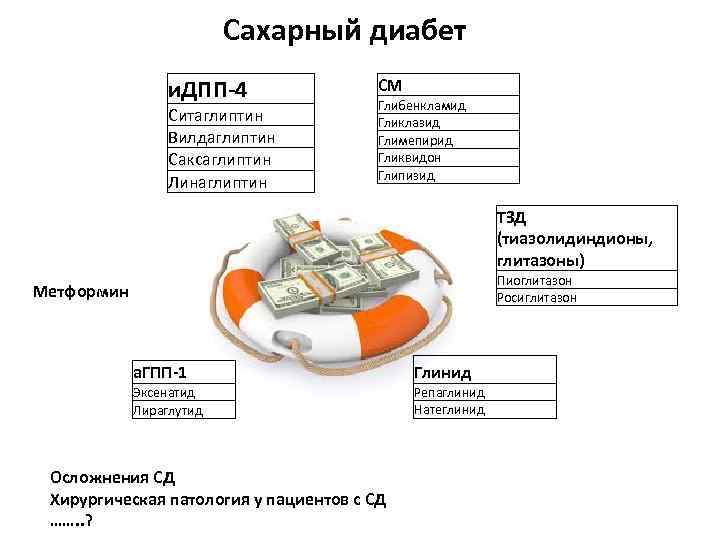 Сахарный диабет

| иДПП-4 |
|---|
| Ситаглиптин |
| Вилдаглиптин |
| Саксаглиптин |
| Линаглиптин |

| СМ |
|---|
| Глибенкламид |
| Гликлазид |
| Глимепирид |
| Гликвидон |
| Глипизид |

| ТЗД (тиазолидиндионы, глитазоны) |
|---|
| Пиоглитазон |
| Росиглитазон |

Метформин

| аГПП-1 |
|---|
| Эксенатид |
| Лираглутид |

| Глинид |
|---|
| Репаглинид |
| Натеглинид |

Осложнения СД
Хирургическая патология у пациентов с СД
……..?